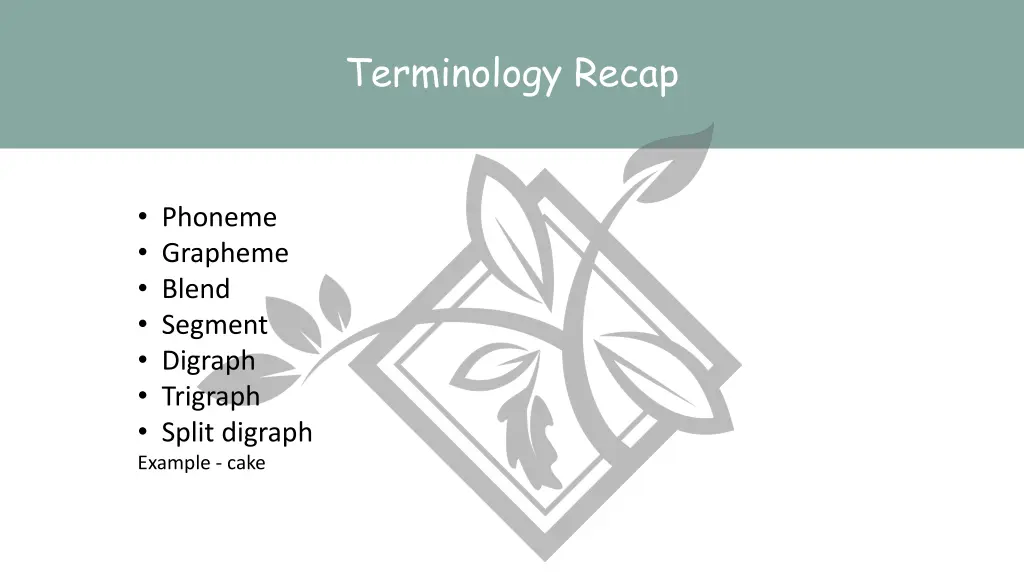 Terminology Recap

• Phoneme
• Grapheme
• Blend
• Segment
• Digraph
• Trigraph
• Split digraph
Example - cake